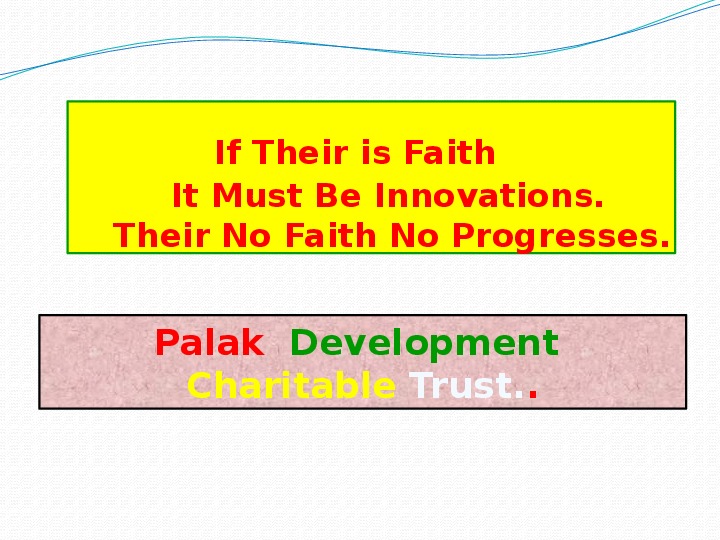 If Their is Faith
It Must Be Innovations.
Their No Faith No Progresses.

Palak Development Charitable Trust..